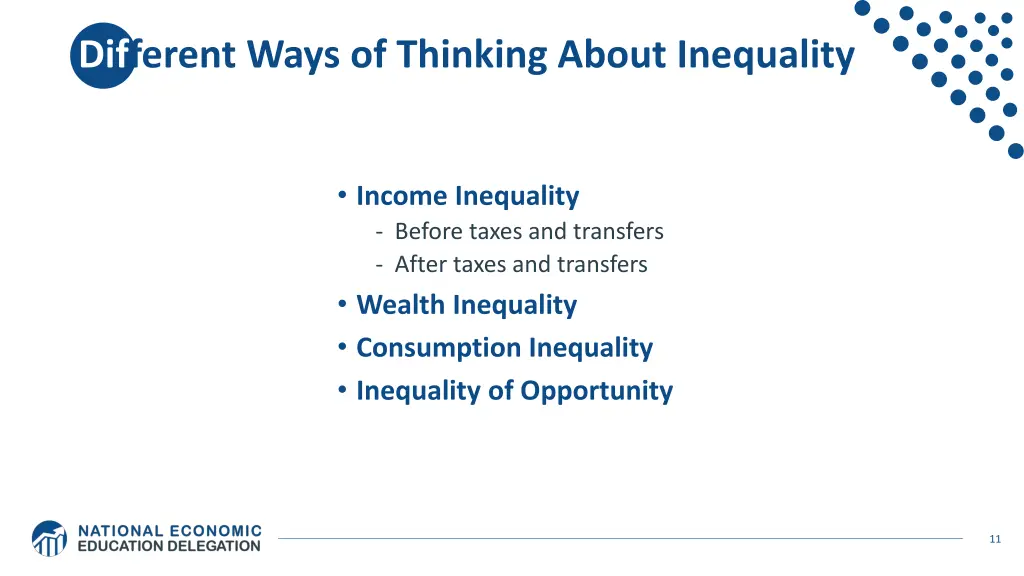 Different Ways of Thinking About Inequality

• Income Inequality
- Before taxes and transfers
- After taxes and transfers
• Wealth Inequality
• Consumption Inequality
• Inequality of Opportunity

NATIONAL ECONOMIC EDUCATION DELEGATION

11